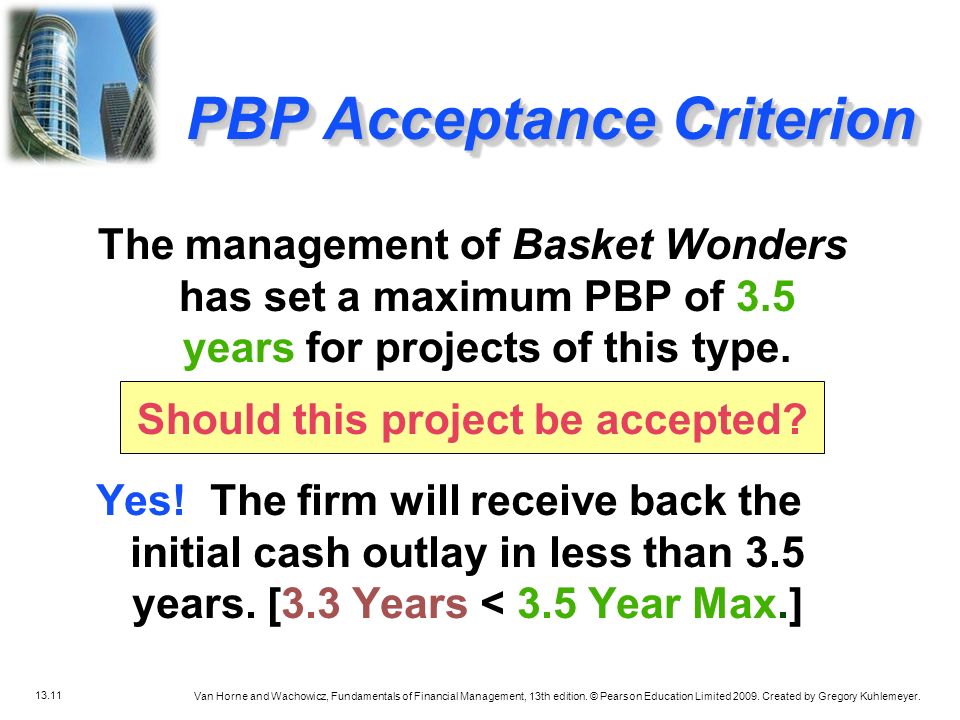 PBP Acceptance Criterion

The management of Basket Wonders has set a maximum PBP of 3.5 years for projects of this type.

Should this project be accepted?

Yes! The firm will receive back the initial cash outlay in less than 3.5 years. [3.3 Years < 3.5 Year Max.]

13.11

Van Horne and Wachowicz, Fundamentals of Financial Management, 13th edition. © Pearson Education Limited 2009. Created by Gregory Kuhlemeyer.